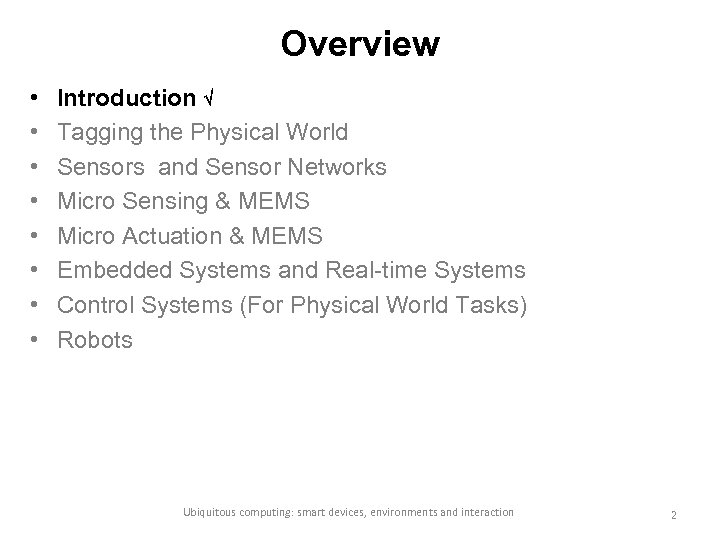 Overview

• Introduction √
• Tagging the Physical World
• Sensors and Sensor Networks
• Micro Sensing & MEMS
• Micro Actuation & MEMS
• Embedded Systems and Real-time Systems
• Control Systems (For Physical World Tasks)
• Robots

Ubiquitous computing: smart devices, environments and interaction

2